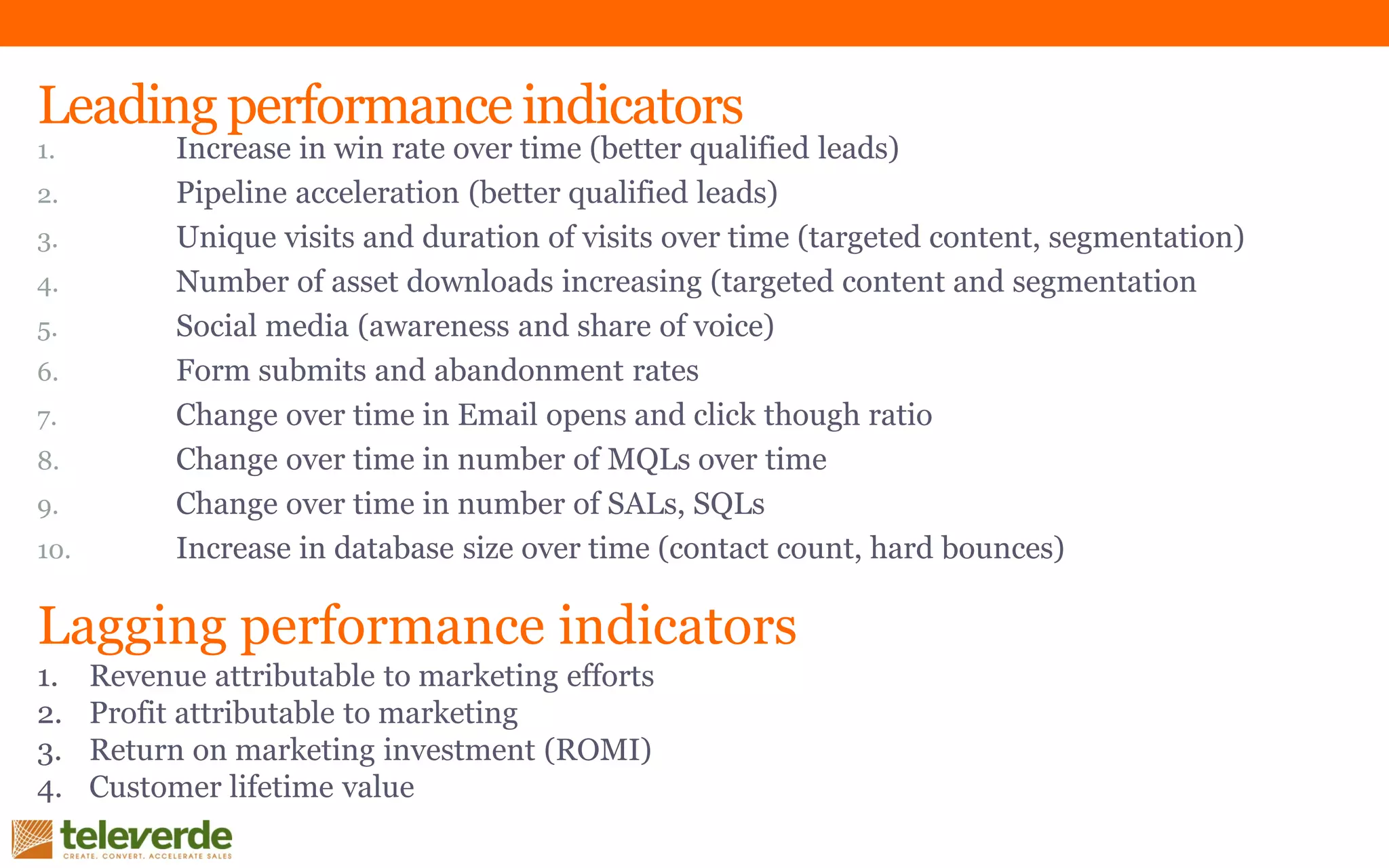 Leading performance indicators

1. Increase in win rate over time (better qualified leads)
2. Pipeline acceleration (better qualified leads)
3. Unique visits and duration of visits over time (targeted content, segmentation)
4. Number of asset downloads increasing (targeted content and segmentation
5. Social media (awareness and share of voice)
6. Form submits and abandonment rates
7. Change over time in Email opens and click though ratio
8. Change over time in number of MQLs over time
9. Change over time in number of SALs, SQLs
10. Increase in database size over time (contact count, hard bounces)

Lagging performance indicators

1. Revenue attributable to marketing efforts
2. Profit attributable to marketing
3. Return on marketing investment (ROMI)
4. Customer lifetime value

televerde
CREATE. CONVERT. ACCELERATE SALES